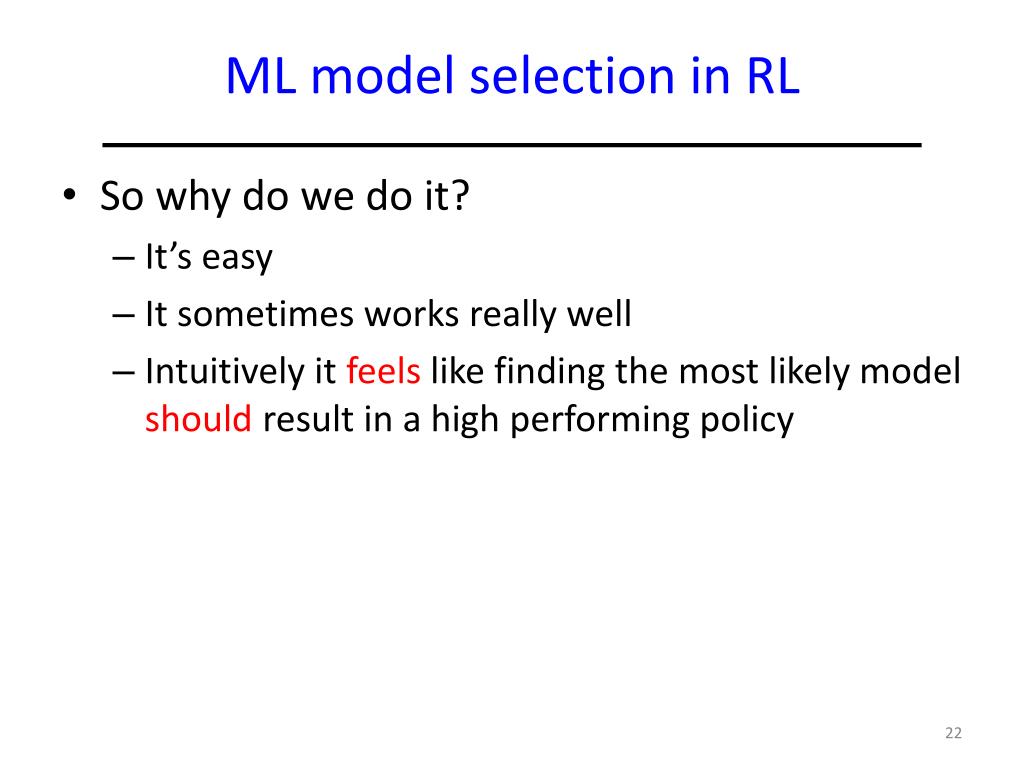 ML model selection in RL

• So why do we do it?
– It's easy
– It sometimes works really well
– Intuitively it feels like finding the most likely model should result in a high performing policy

22